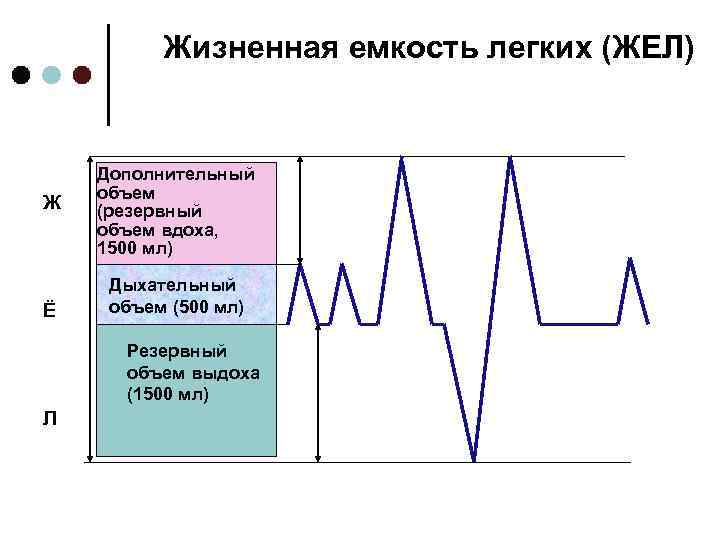 Жизненная емкость легких (ЖЕЛ)

Ж

Ё

Л

Дополнительный объем (резервный объем вдоха, 1500 мл)

Дыхательный объем (500 мл)

Резервный объем выдоха (1500 мл)